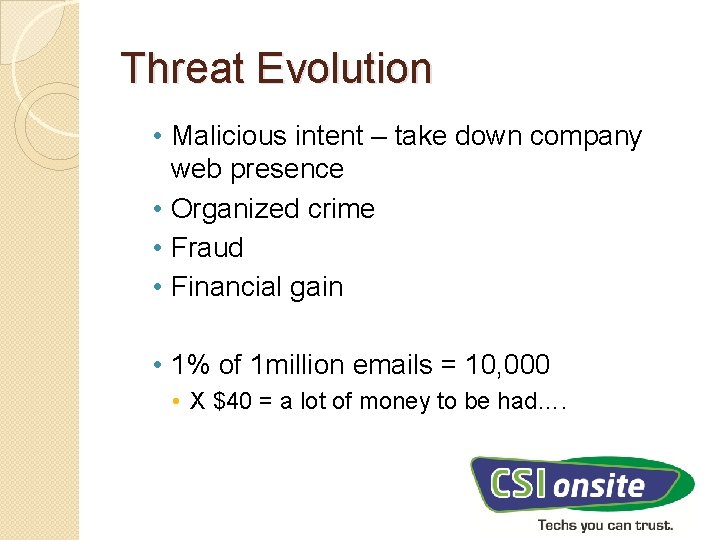 Threat Evolution

• Malicious intent – take down company web presence
• Organized crime
• Fraud
• Financial gain

• 1% of 1million emails = 10,000
  • X \$40 = a lot of money to be had….

CSI onsite
Techs you can trust.